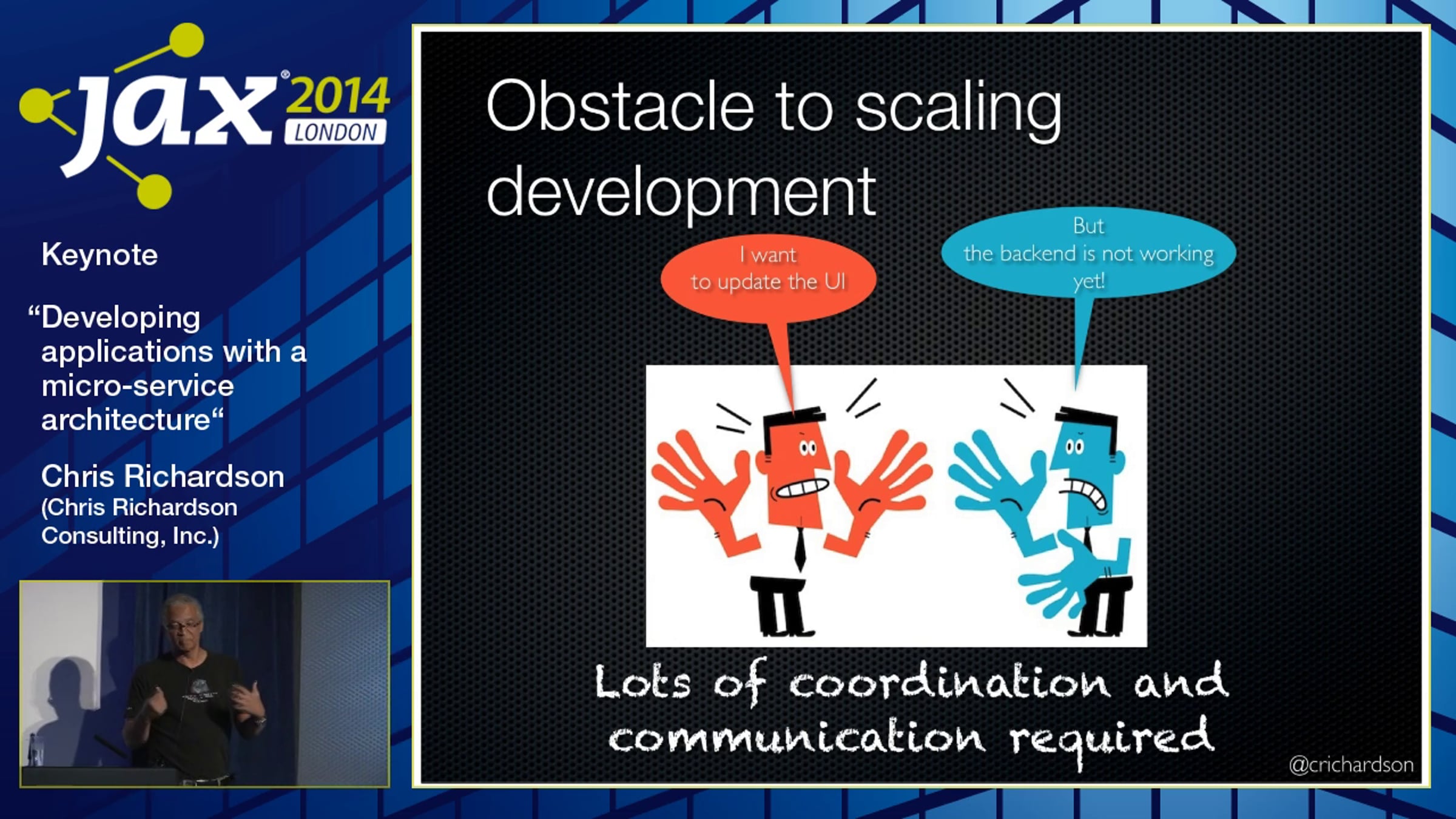 jax® 2014 LONDON

Keynote

“Developing applications with a micro-service architecture“

Chris Richardson
(Chris Richardson Consulting, Inc.)

Obstacle to scaling development

I want to update the UI

But the backend is not working yet!

Lots of coordination and communication required

@crichardson